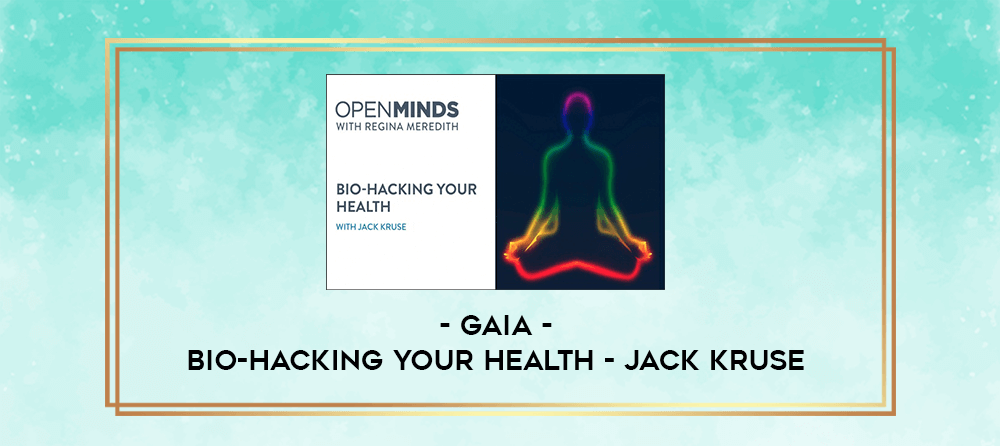 OPENMINDS
WITH REGINA MEREDITH

BIO-HACKING YOUR HEALTH
WITH JACK KRUSE

- GAIA -
BIO-HACKING YOUR HEALTH - JACK KRUSE